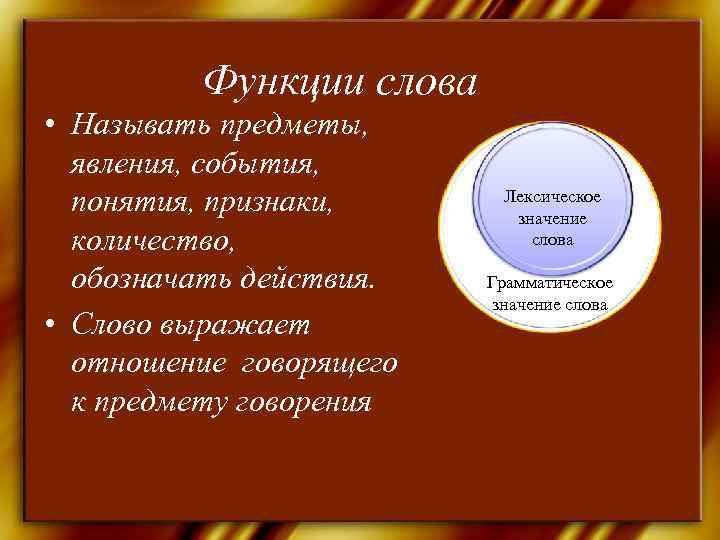 Функции слова

• Называть предметы, явления, события, понятия, признаки, количество, обозначать действия.
• Слово выражает отношение говорящего к предмету говорения

Лексическое значение слова

Грамматическое значение слова